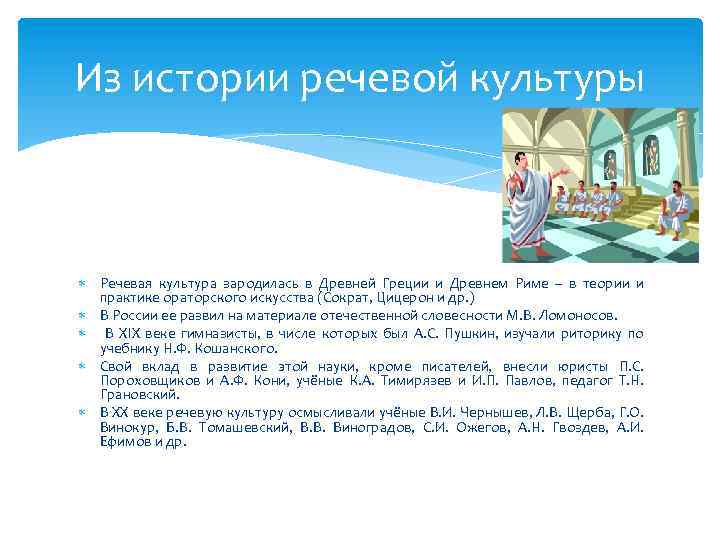 Из истории речевой культуры

Речевая культура зародилась в Древней Греции и Древнем Риме – в теории и практике ораторского искусства (Сократ, Цицерон и др.)

В России ее развил на материале отечественной словесности М.В. Ломоносов.

В XIX веке гимназисты, в числе которых был А.С. Пушкин, изучали риторику по учебнику Н.Ф. Кошанского.

Свой вклад в развитие этой науки, кроме писателей, внесли юристы П.С. Пороховщиков и А.Ф. Кони, учёные К.А. Тимирязев и И.П. Павлов, педагог Т.Н. Грановский.

В XX веке речевую культуру осмысливали учёные В.И. Чернышев, Л.В. Щерба, Г.О. Винокур, Б.В. Томашевский, В.В. Виноградов, С.И. Ожегов, А.Н. Гвоздев, А.И. Ефимов и др.